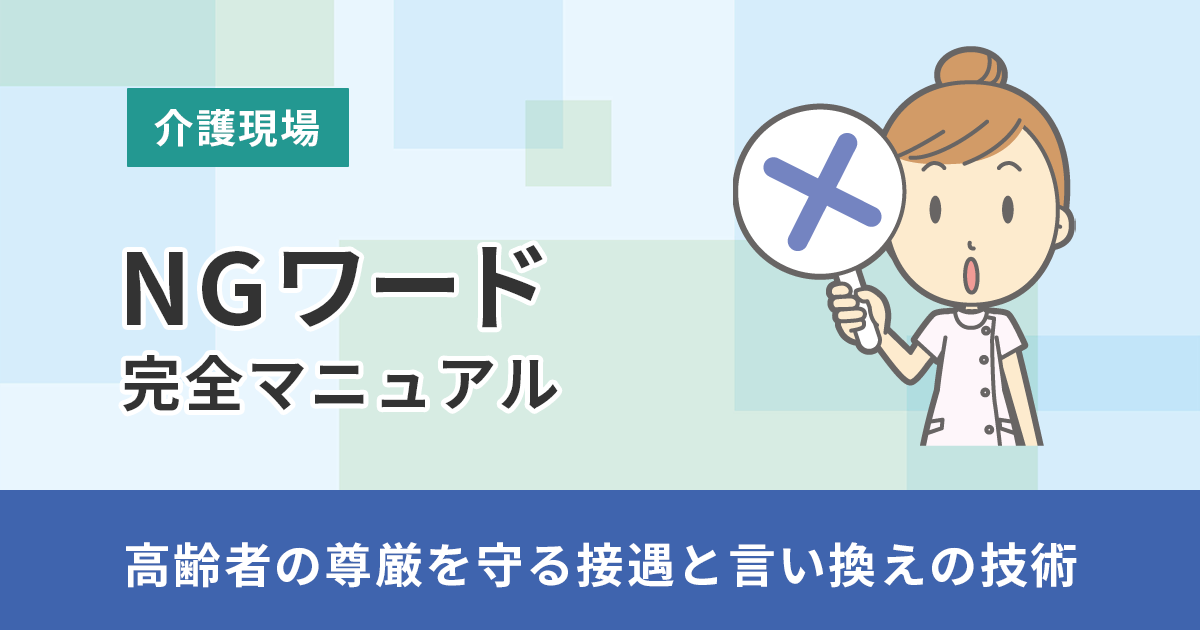 介護現場

NGワード
完全マニュアル

高齢者の尊厳を守る接遇と言い換えの技術